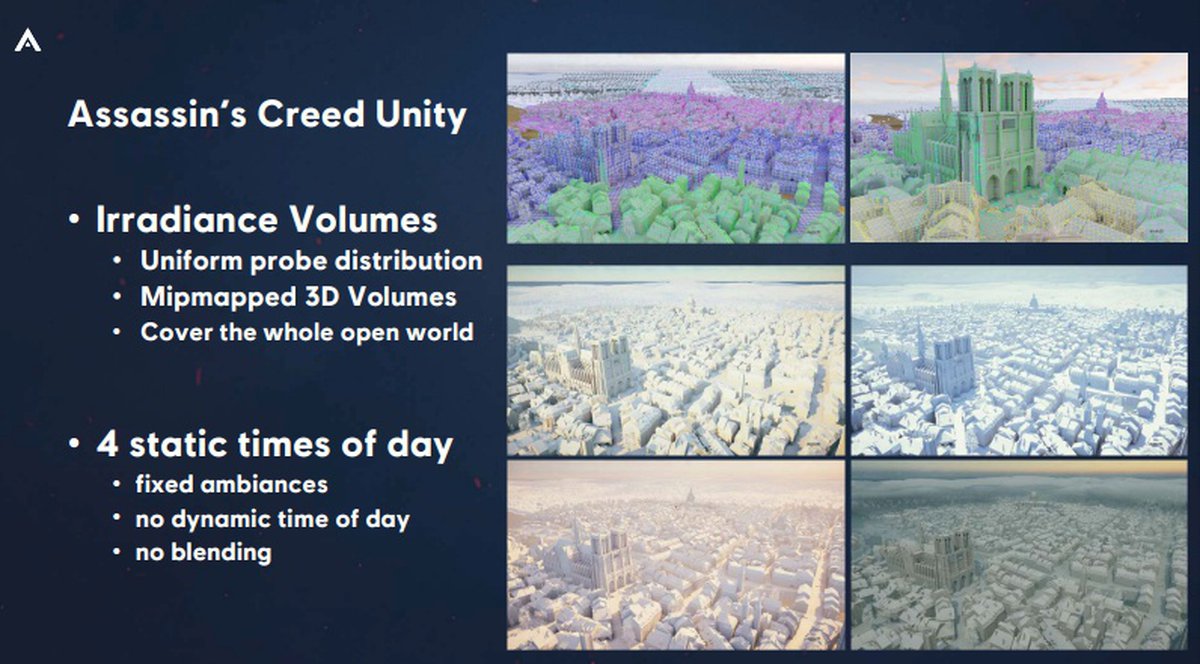 Assassin's Creed Unity

• Irradiance Volumes
  • Uniform probe distribution
  • Mipmapped 3D Volumes
  • Cover the whole open world

• 4 static times of day
  • fixed ambiances
  • no dynamic time of day
  • no blending